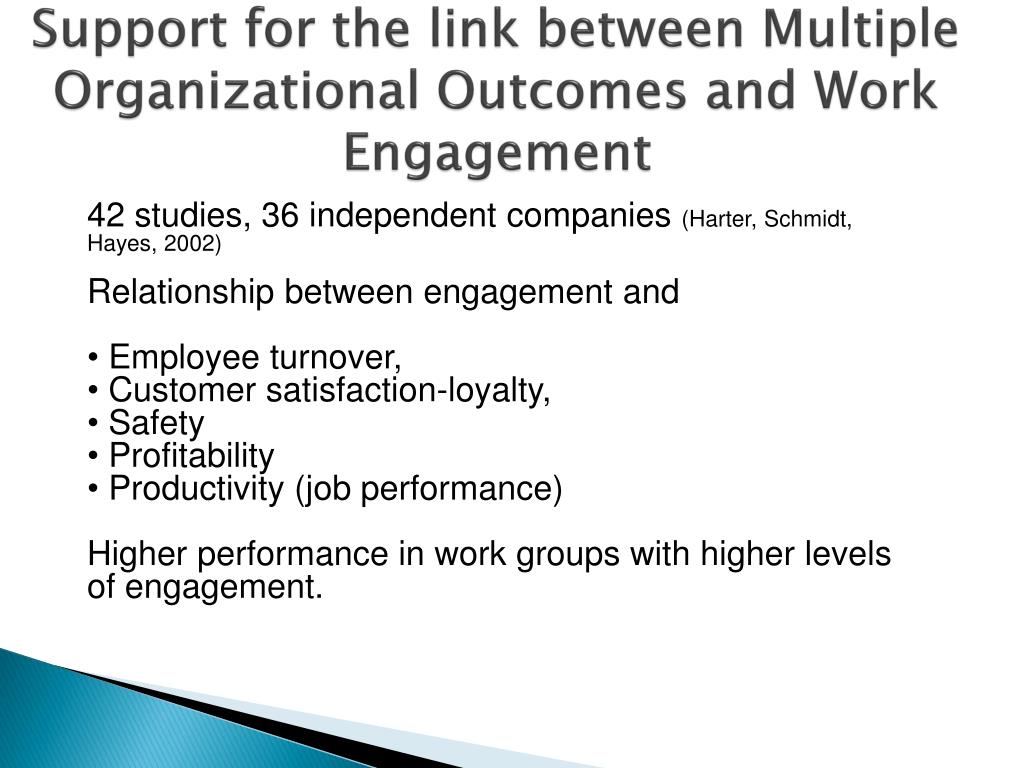 Support for the link between Multiple Organizational Outcomes and Work Engagement

42 studies, 36 independent companies (Harter, Schmidt, Hayes, 2002)

Relationship between engagement and

• Employee turnover,
• Customer satisfaction-loyalty,
• Safety
• Profitability
• Productivity (job performance)

Higher performance in work groups with higher levels of engagement.